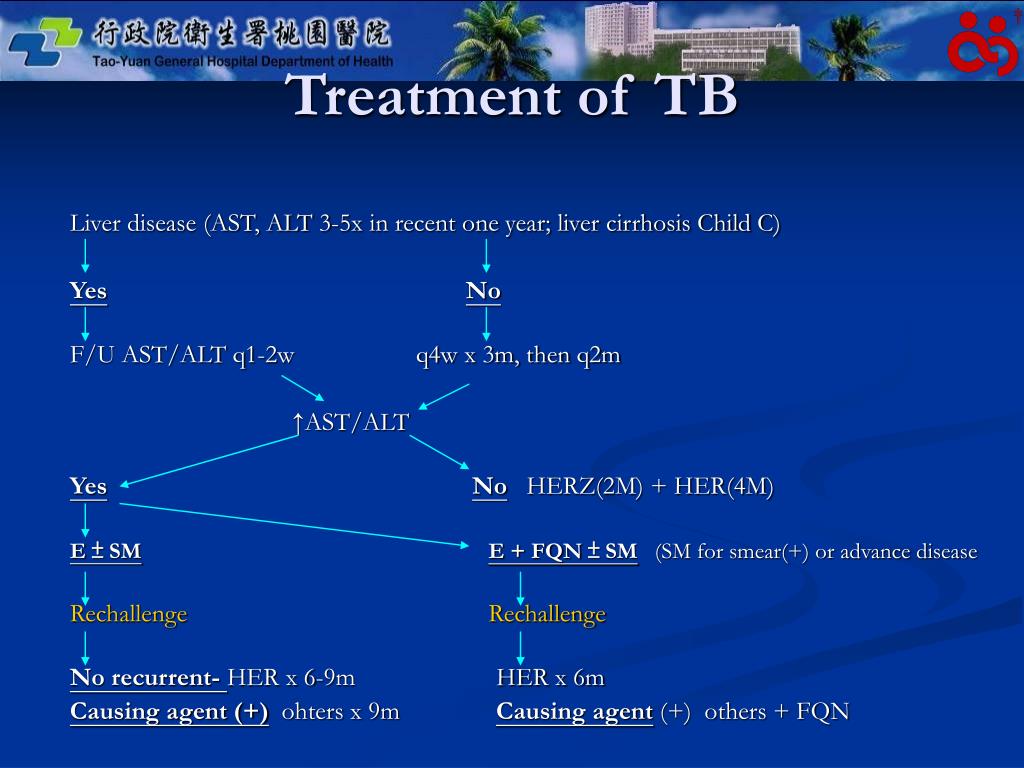 行政院衛生署桃園醫院
Tao-Yuan General Hospital Department of Health

Treatment of TB

Liver disease (AST, ALT 3-5x in recent one year; liver cirrhosis Child C)

Yes

No

F/U AST/ALT q1-2w

q4w x 3m, then q2m

↑AST/ALT

Yes

No HERZ(2M) + HER(4M)

E ± SM

E + FQN ± SM (SM for smear(+) or advance disease

Rechallenge

Rechallenge

No recurrent- HER x 6-9m

HER x 6m

Causing agent (+) ohters x 9m

Causing agent (+) others + FQN